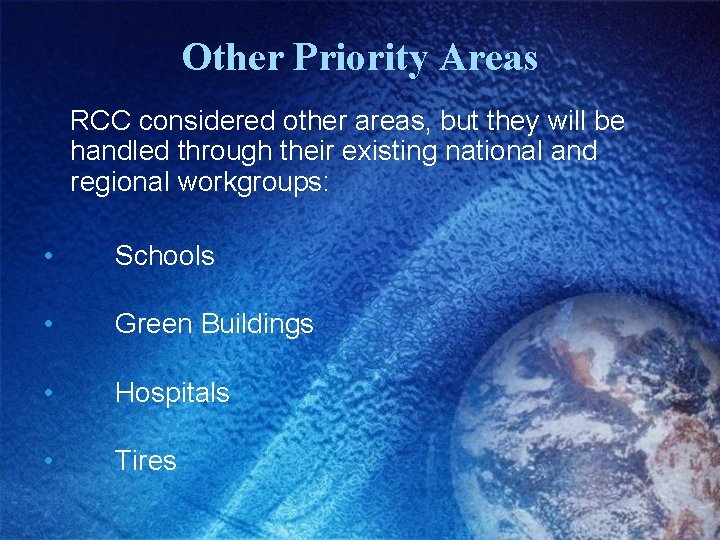 Other Priority Areas

RCC considered other areas, but they will be handled through their existing national and regional workgroups:

• Schools

• Green Buildings

• Hospitals

• Tires